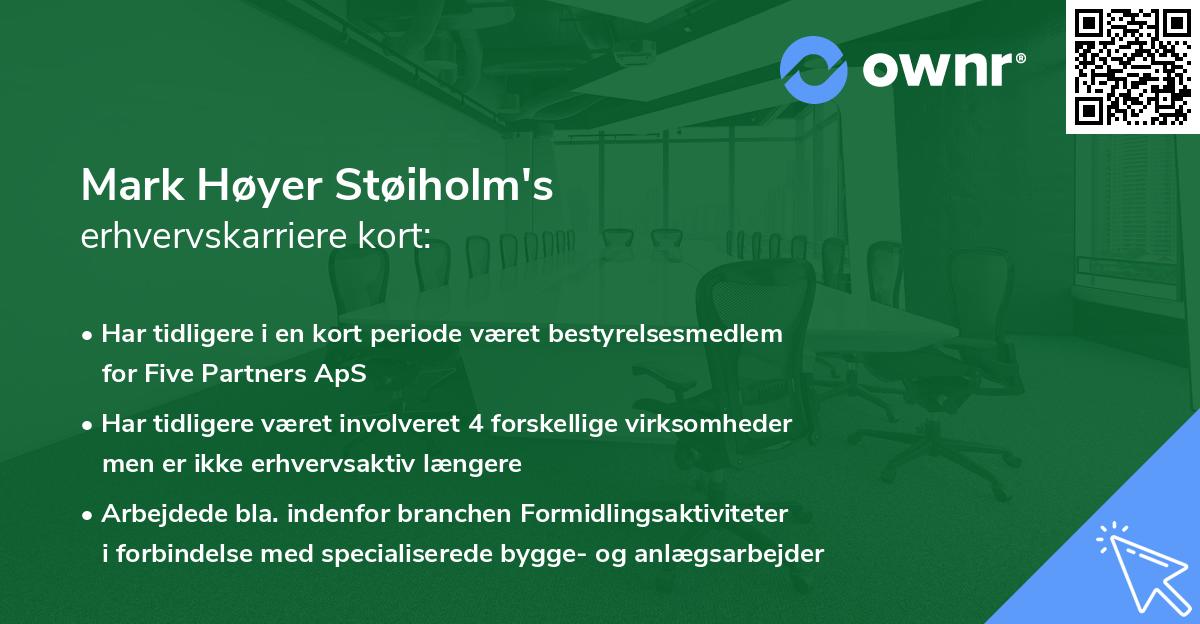 ownr®

Mark Høyer Støiholm's
erhvervskarriere kort:

• Har tidligere i en kort periode været bestyrelsesmedlem for Five Partners ApS

• Har tidligere været involveret 4 forskellige virksomheder men er ikke erhvervsaktiv længere

• Arbejdede bla. indenfor branchen Formidlingsaktiviteter i forbindelse med specialiserede bygge- og anlægsarbejder